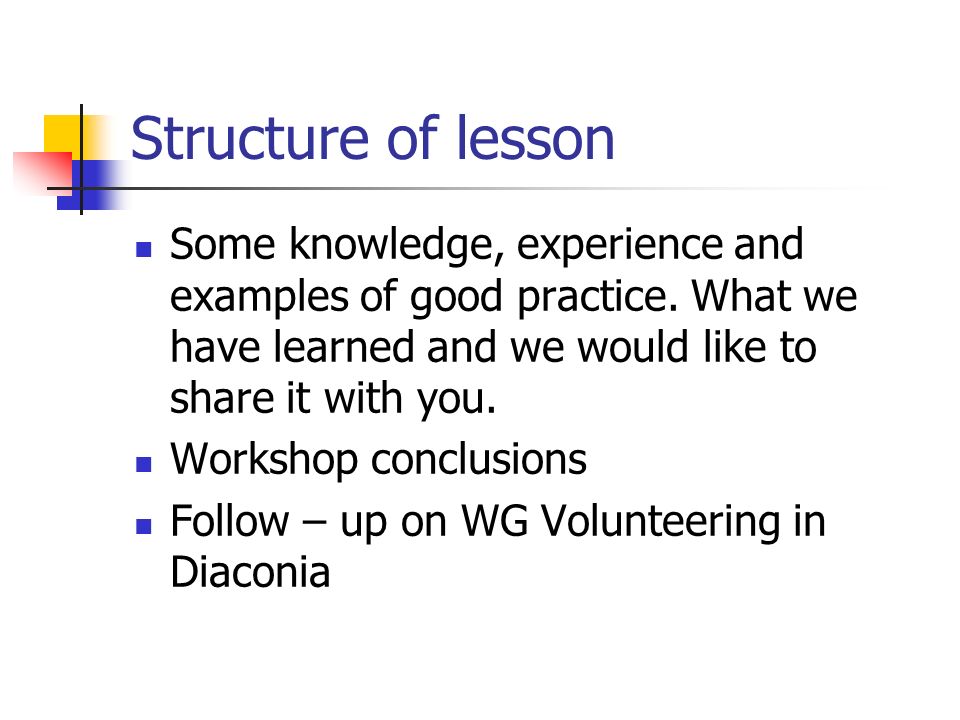 Structure of lesson

- Some knowledge, experience and examples of good practice. What we have learned and we would like to share it with you.
- Workshop conclusions
- Follow – up on WG Volunteering in Diaconia